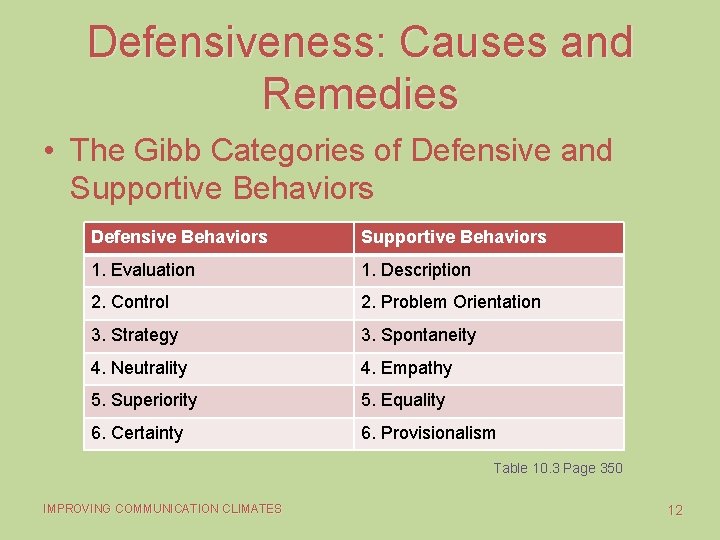 Defensiveness: Causes and Remedies

• The Gibb Categories of Defensive and Supportive Behaviors

| Defensive Behaviors | Supportive Behaviors |
|---|---|
| 1. Evaluation | 1. Description |
| 2. Control | 2. Problem Orientation |
| 3. Strategy | 3. Spontaneity |
| 4. Neutrality | 4. Empathy |
| 5. Superiority | 5. Equality |
| 6. Certainty | 6. Provisionalism |

Table 10.3 Page 350

IMPROVING COMMUNICATION CLIMATES

12